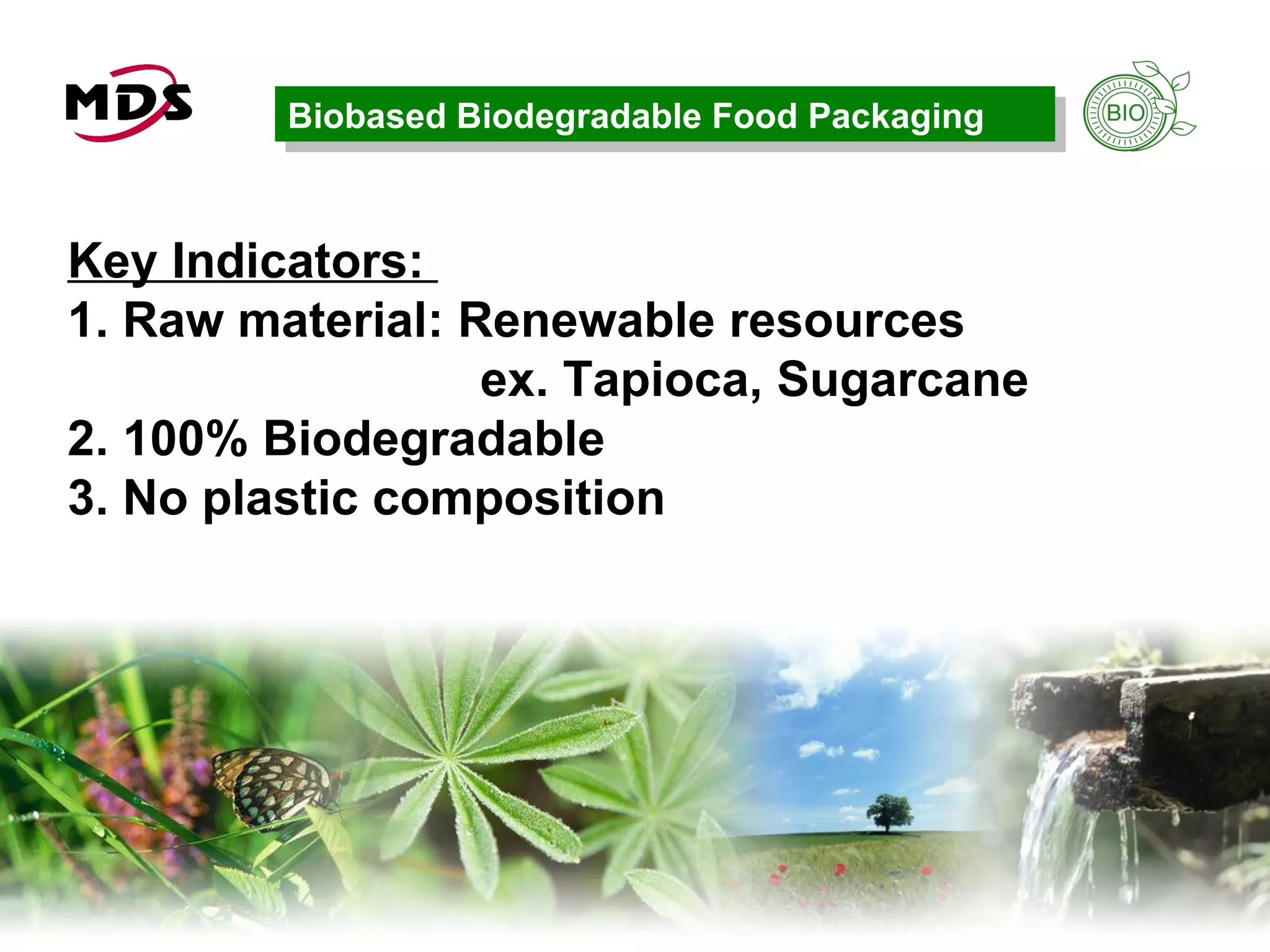 MDS

Biobased Biodegradable Food Packaging

BIO

Key Indicators:
1. Raw material: Renewable resources
ex. Tapioca, Sugarcane
2. 100% Biodegradable
3. No plastic composition